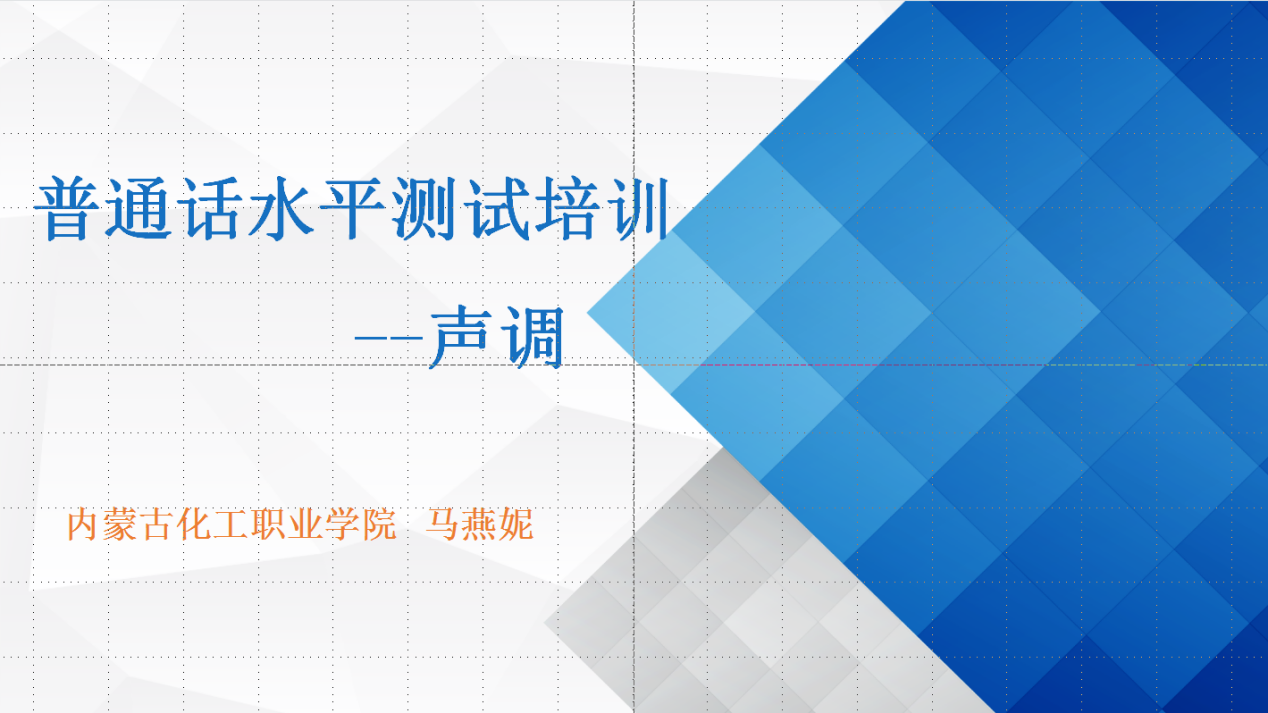 普通话水平测试培训

--声调

内蒙古化工职业学院 马燕妮